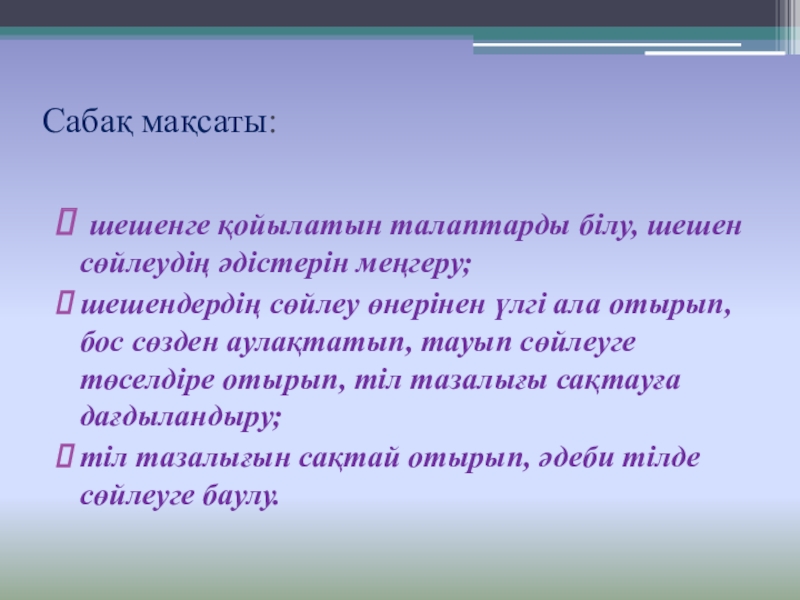 Сабақ мақсаты:

 шешенге қойылатын талаптарды білу, шешен сөйлеудің әдістерін меңгеру;

шешендердің сөйлеу өнерінен үлгі ала отырып, бос сөзден аулақтатып, тауып сөйлеуге төселдіре отырып, тіл тазалығы сақтауға дағдыландыру;

тіл тазалығын сақтай отырып, әдеби тілде сөйлеуге баулу.